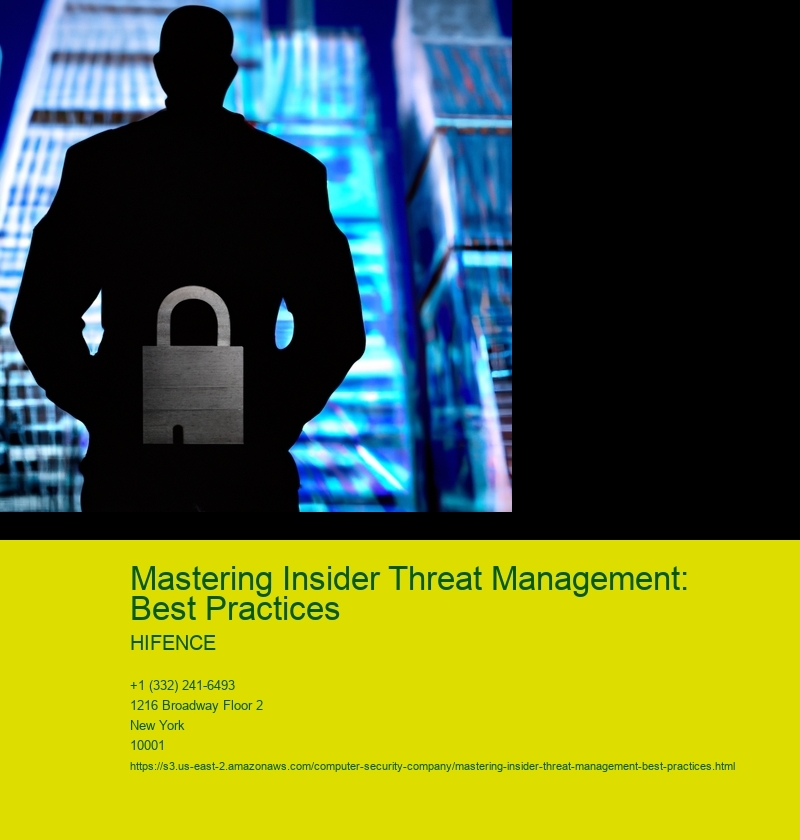 Mastering Insider Threat Management: Best Practices

HIFENCE

+1 (332) 241-6493
1216 Broadway Floor 2
New York
10001
https://s3.us-east-2.amazonaws.com/computer-security-company/mastering-insider-threat-management-best-practices.html